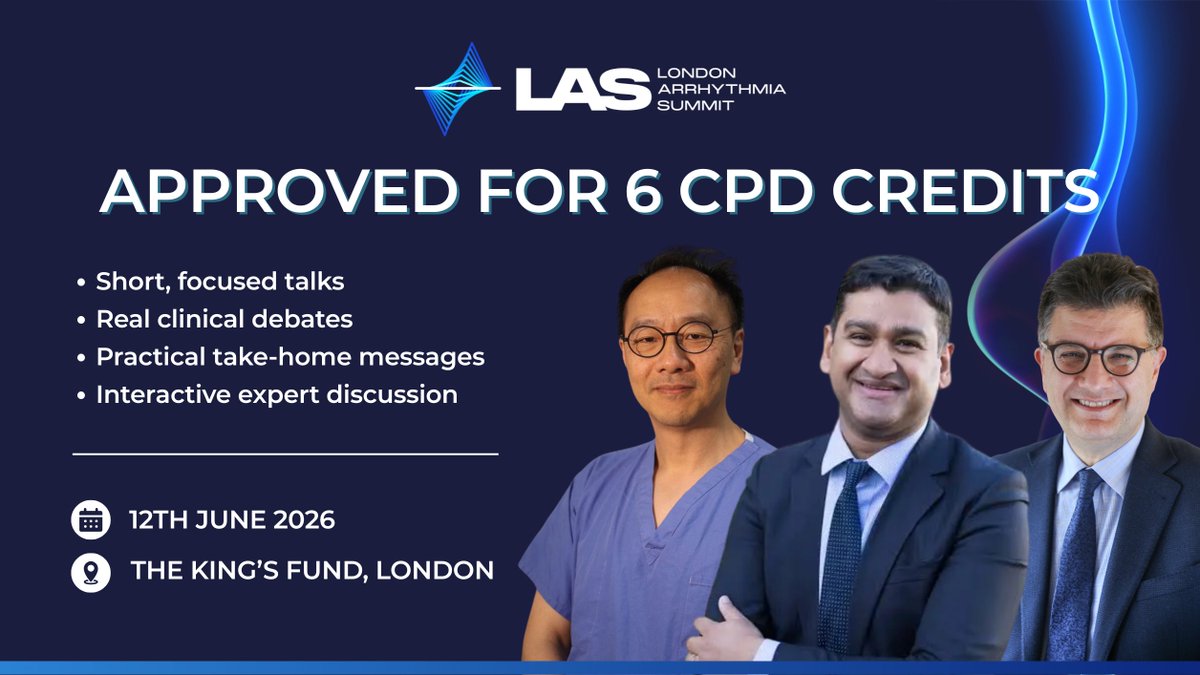 LAS LONDON ARRHYTHMIA SUMMIT

APPROVED FOR 6 CPD CREDITS

• Short, focused talks
• Real clinical debates
• Practical take-home messages
• Interactive expert discussion

12TH JUNE 2026

THE KING'S FUND, LONDON